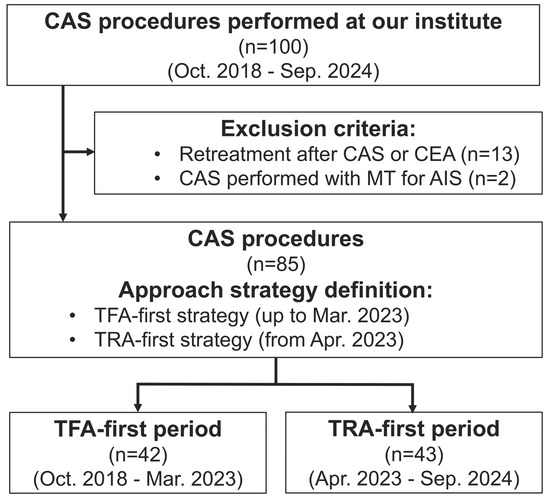 CAS procedures performed at our institute
(n=100)
(Oct. 2018 - Sep. 2024)

Exclusion criteria:
• Retreatment after CAS or CEA (n=13)
• CAS performed with MT for AIS (n=2)

CAS procedures
(n=85)
Approach strategy definition:
• TFA-first strategy (up to Mar. 2023)
• TRA-first strategy (from Apr. 2023)

TFA-first period
(n=42)
(Oct. 2018 - Mar. 2023)

TRA-first period
(n=43)
(Apr. 2023 - Sep. 2024)